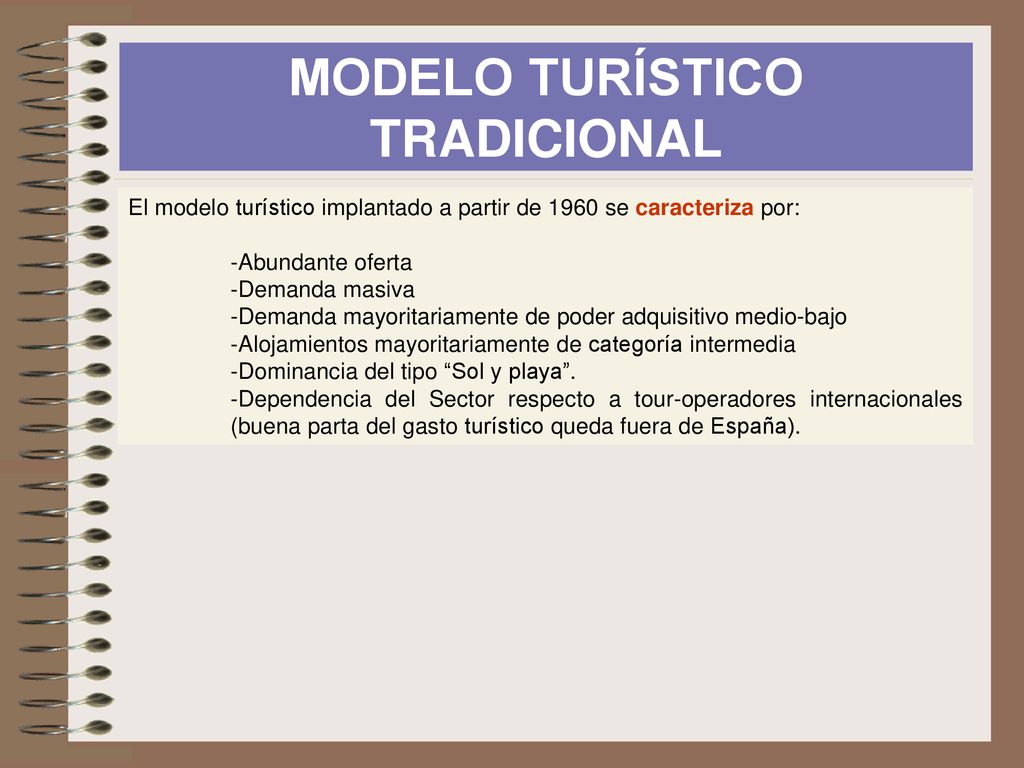 MODELO TURÍSTICO TRADICIONAL

El modelo turístico implantado a partir de 1960 se caracteriza por:

-Abundante oferta
-Demanda masiva
-Demanda mayoritariamente de poder adquisitivo medio-bajo
-Alojamientos mayoritariamente de categoría intermedia
-Dominancia del tipo “Sol y playa”.
-Dependencia del Sector respecto a tour-operadores internacionales (buena parta del gasto turístico queda fuera de España).